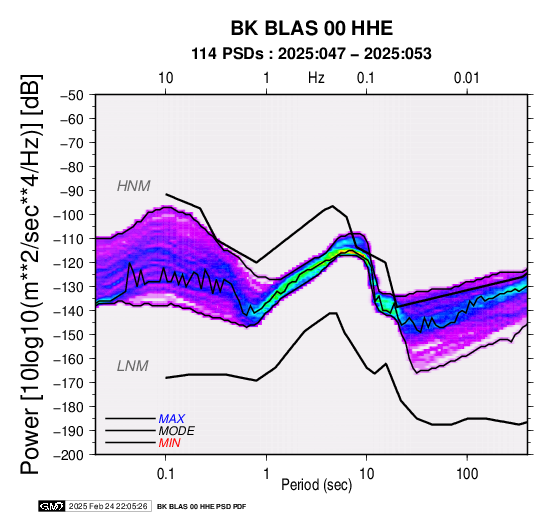 BK BLAS 00 HHE
114 PSDs : 2025:047 – 2025:053

10 1 Hz 0.1 0.01

Power [10log10(m**2/sec**4/Hz)] [dB]

−50
−60
−70
−80
−90
−100
−110
−120
−130
−140
−150
−160
−170
−180
−190
−200

HNM
LNM

MAX
MODE
MIN

0.1 1 10 100
Period (sec)

GMT 2025 Feb 24 22:05:26 BK BLAS 00 HHE PSD PDF